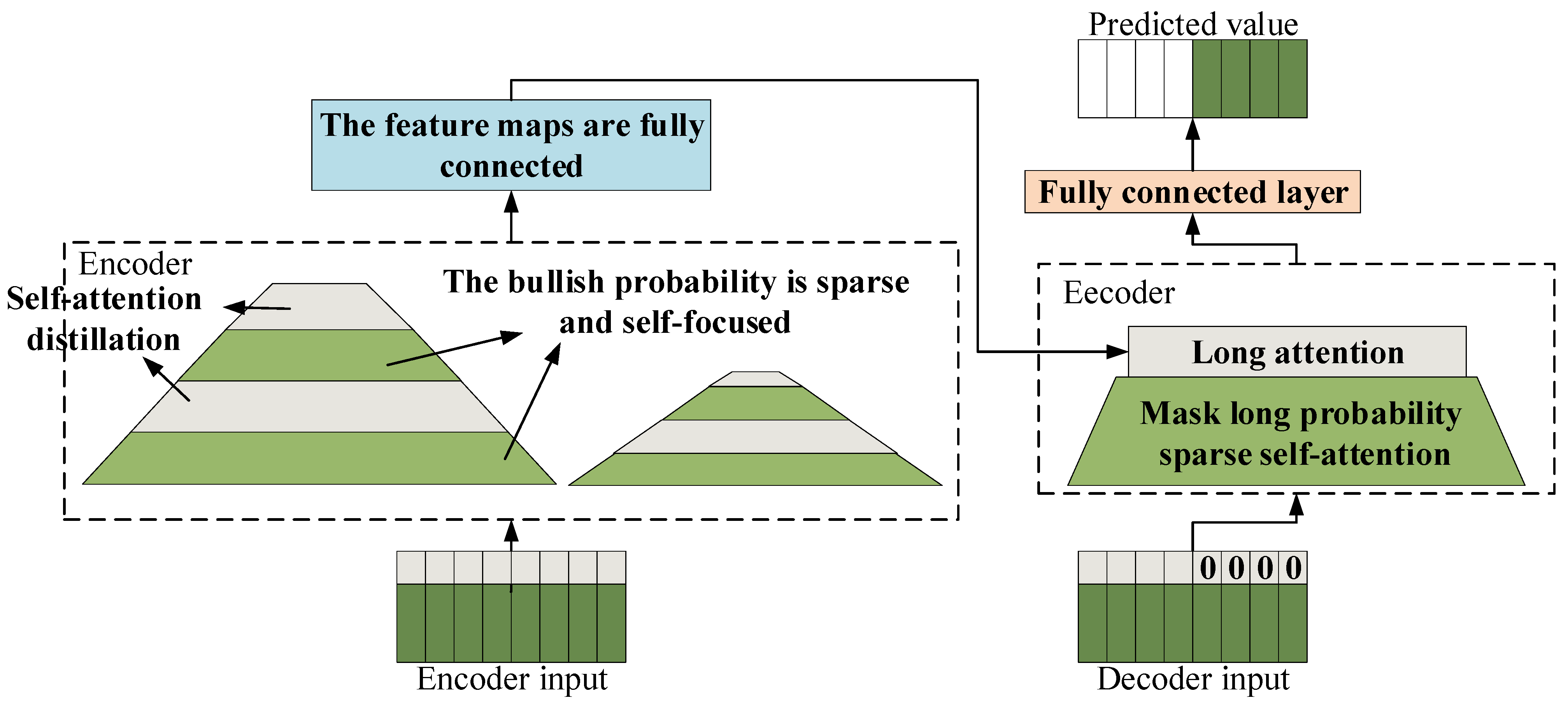 Predicted value

The feature maps are fully connected

Fully connected layer

Encoder

Self-attention distillation

The bullish probability is sparse and self-focused

Eecoder

Long attention

Mask long probability sparse self-attention

0 0 0 0

Encoder input

Decoder input